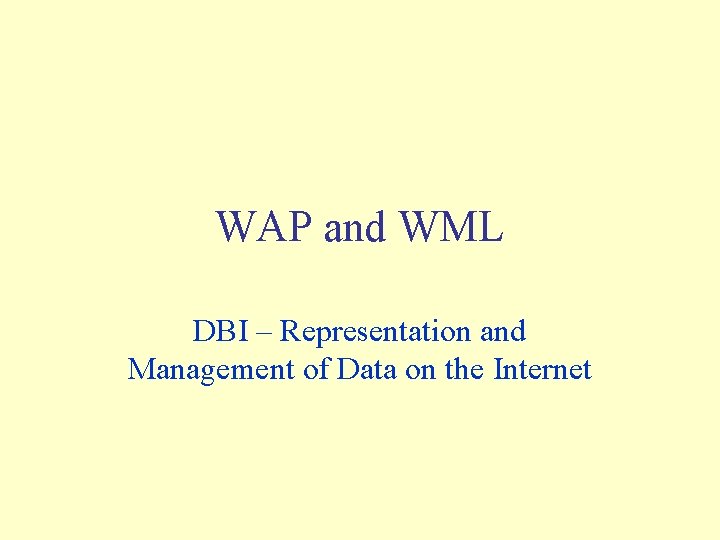 WAP and WML

DBI – Representation and Management of Data on the Internet